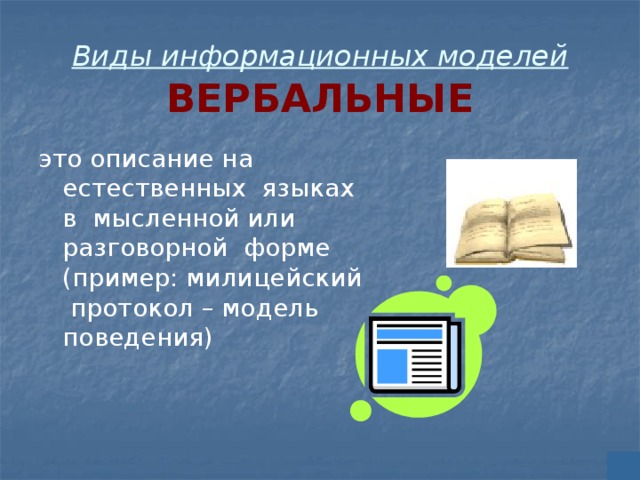 Виды информационных моделей
ВЕРБАЛЬНЫЕ

это описание на естественных языках в мысленной или разговорной форме (пример: милицейский протокол – модель поведения)